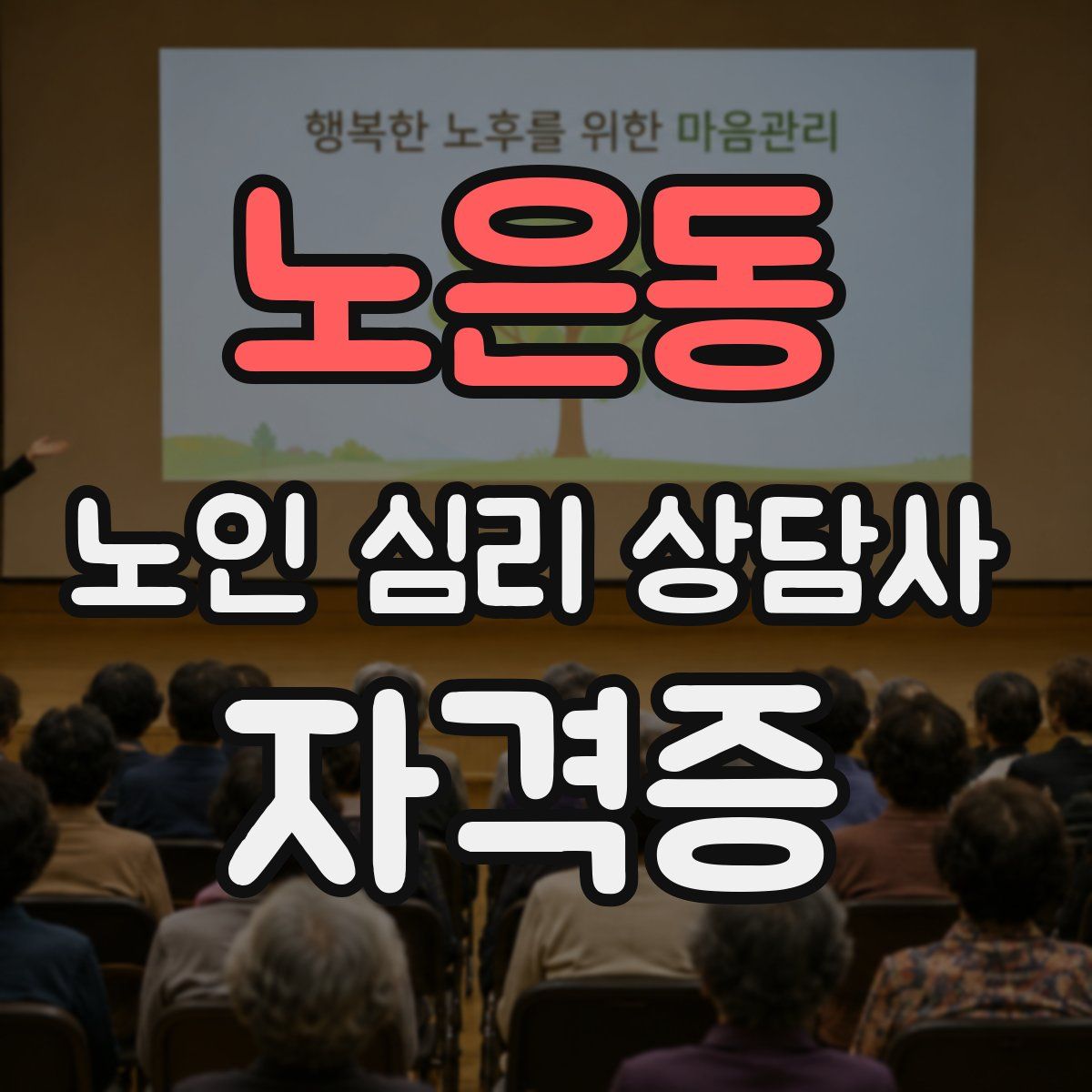 행복한 노후를 위한 마음관리

노은동

노인 심리 상담사

자격증